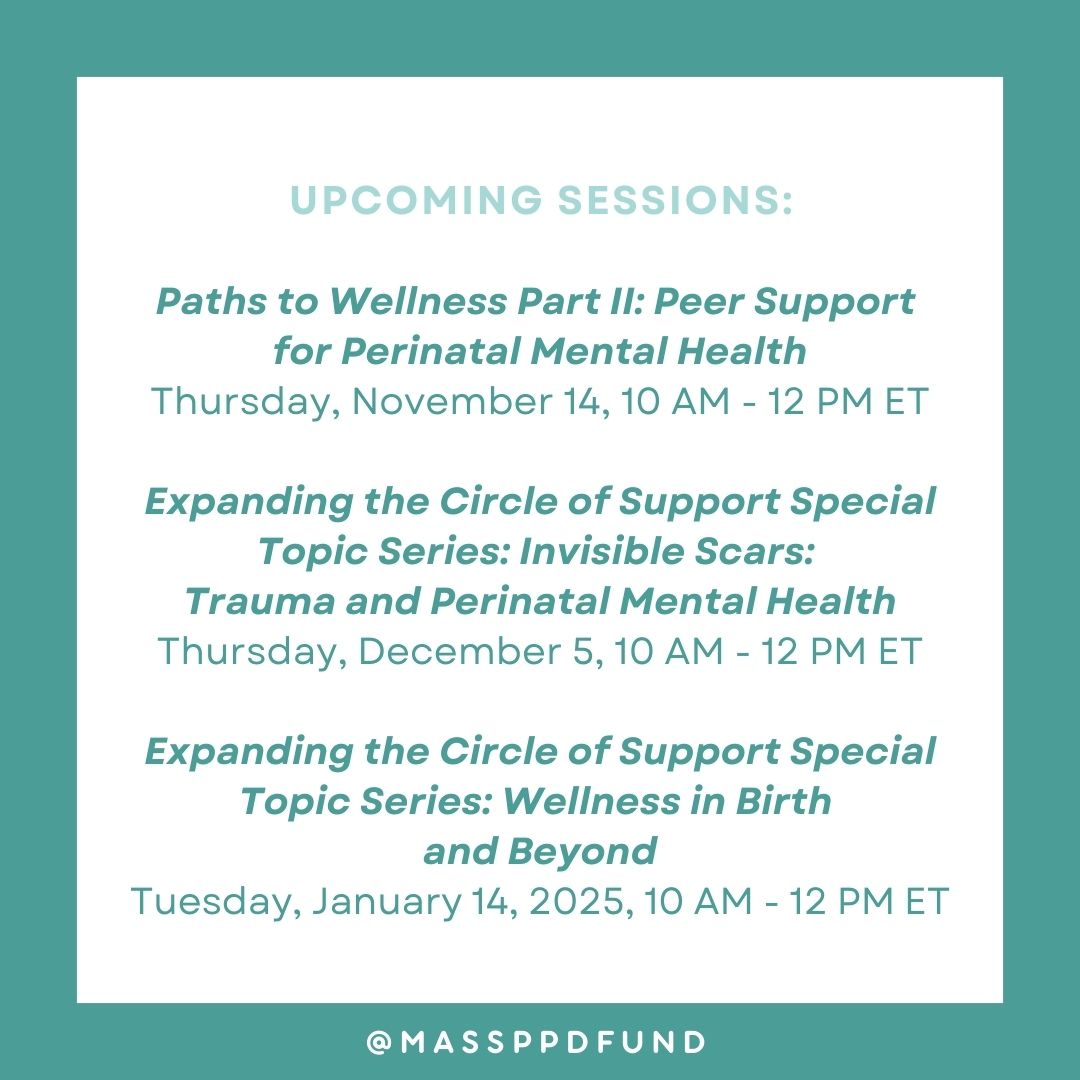 UPCOMING SESSIONS:

Paths to Wellness Part II: Peer Support for Perinatal Mental Health
Thursday, November 14, 10 AM - 12 PM ET

Expanding the Circle of Support Special Topic Series: Invisible Scars: Trauma and Perinatal Mental Health
Thursday, December 5, 10 AM - 12 PM ET

Expanding the Circle of Support Special Topic Series: Wellness in Birth and Beyond
Tuesday, January 14, 2025, 10 AM - 12 PM ET

@MASSPPDFUND